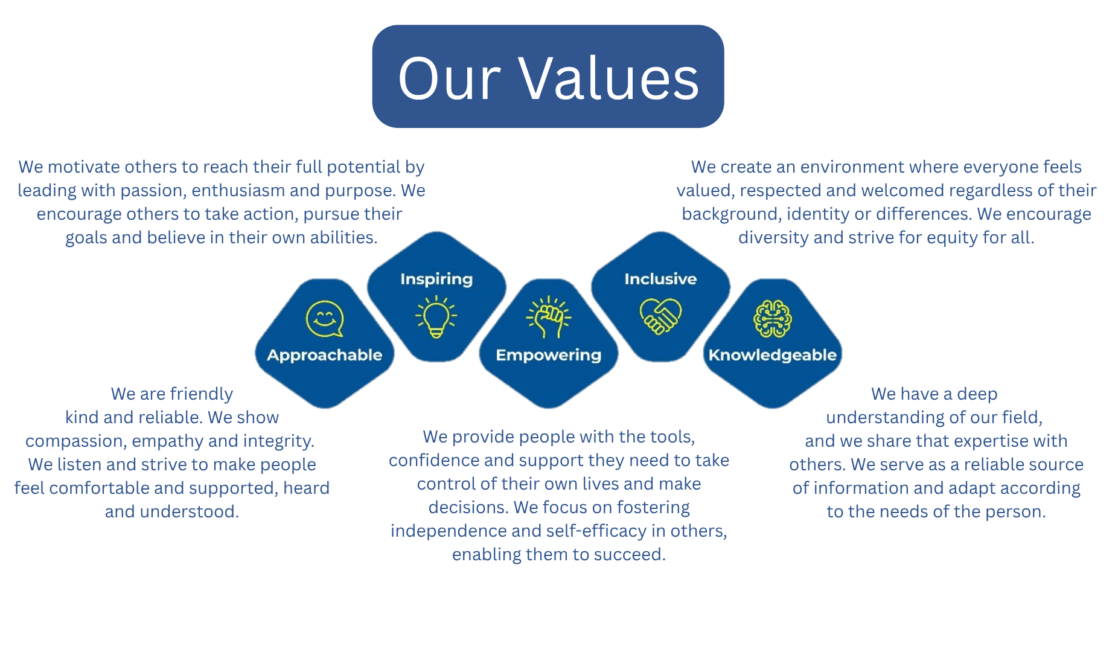 Our Values

We motivate others to reach their full potential by leading with passion, enthusiasm and purpose. We encourage others to take action, pursue their goals and believe in their own abilities.

We create an environment where everyone feels valued, respected and welcomed regardless of their background, identity or differences. We encourage diversity and strive for equity for all.

Approachable

Inspiring

Empowering

Inclusive

Knowledgeable

We are friendly kind and reliable. We show compassion, empathy and integrity. We listen and strive to make people feel comfortable and supported, heard and understood.

We provide people with the tools, confidence and support they need to take control of their own lives and make decisions. We focus on fostering independence and self-efficacy in others, enabling them to succeed.

We have a deep understanding of our field, and we share that expertise with others. We serve as a reliable source of information and adapt according to the needs of the person.